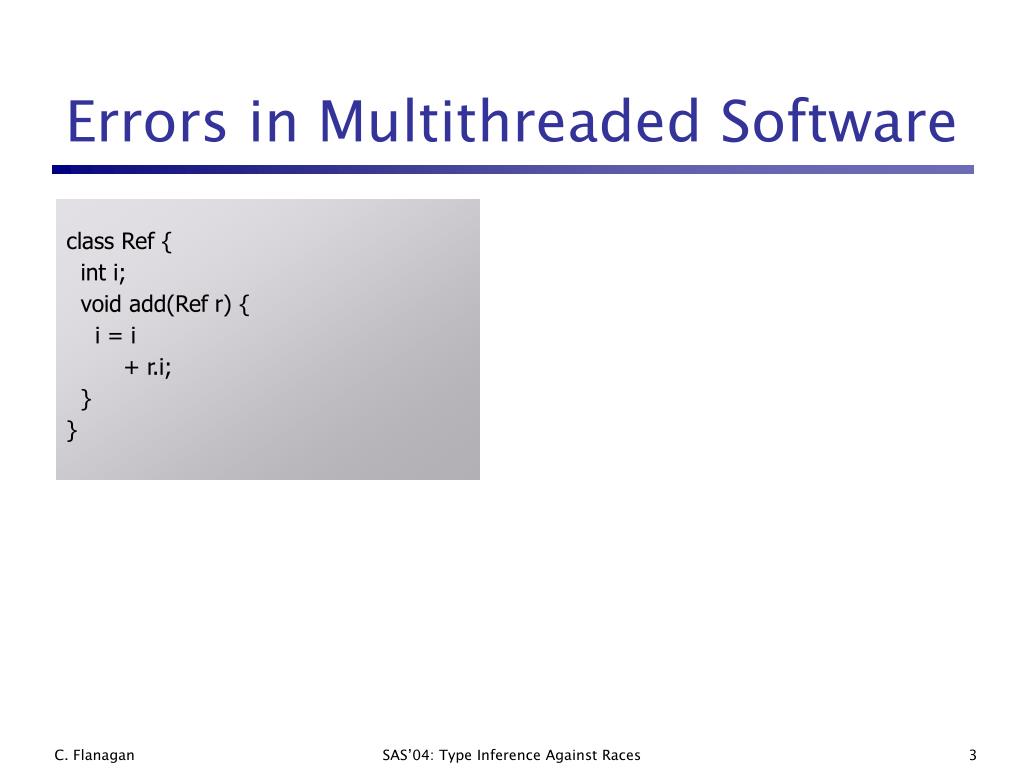 Errors in Multithreaded Software

class Ref {
  int i;
  void add(Ref r) {
    i = i
        + r.i;
  }
}

C. Flanagan

SAS'04: Type Inference Against Races

3